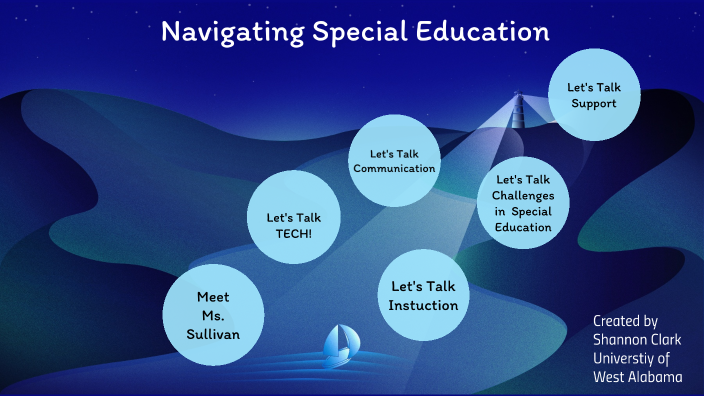 Navigating Special Education

Meet Ms. Sullivan

Let's Talk TECH!

Let's Talk Communication

Let's Talk Instuction

Let's Talk Challenges in Special Education

Let's Talk Support

Created by Shannon Clark Universtiy of West Alabama